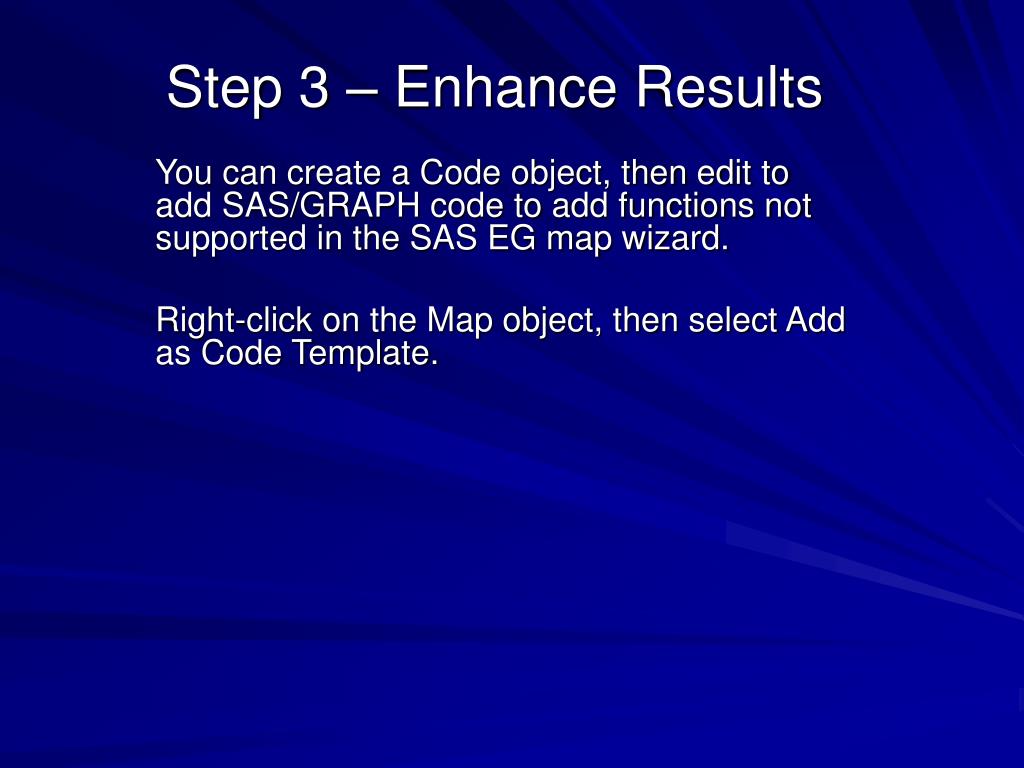 Step 3 – Enhance Results

You can create a Code object, then edit to add SAS/GRAPH code to add functions not supported in the SAS EG map wizard.

Right-click on the Map object, then select Add as Code Template.